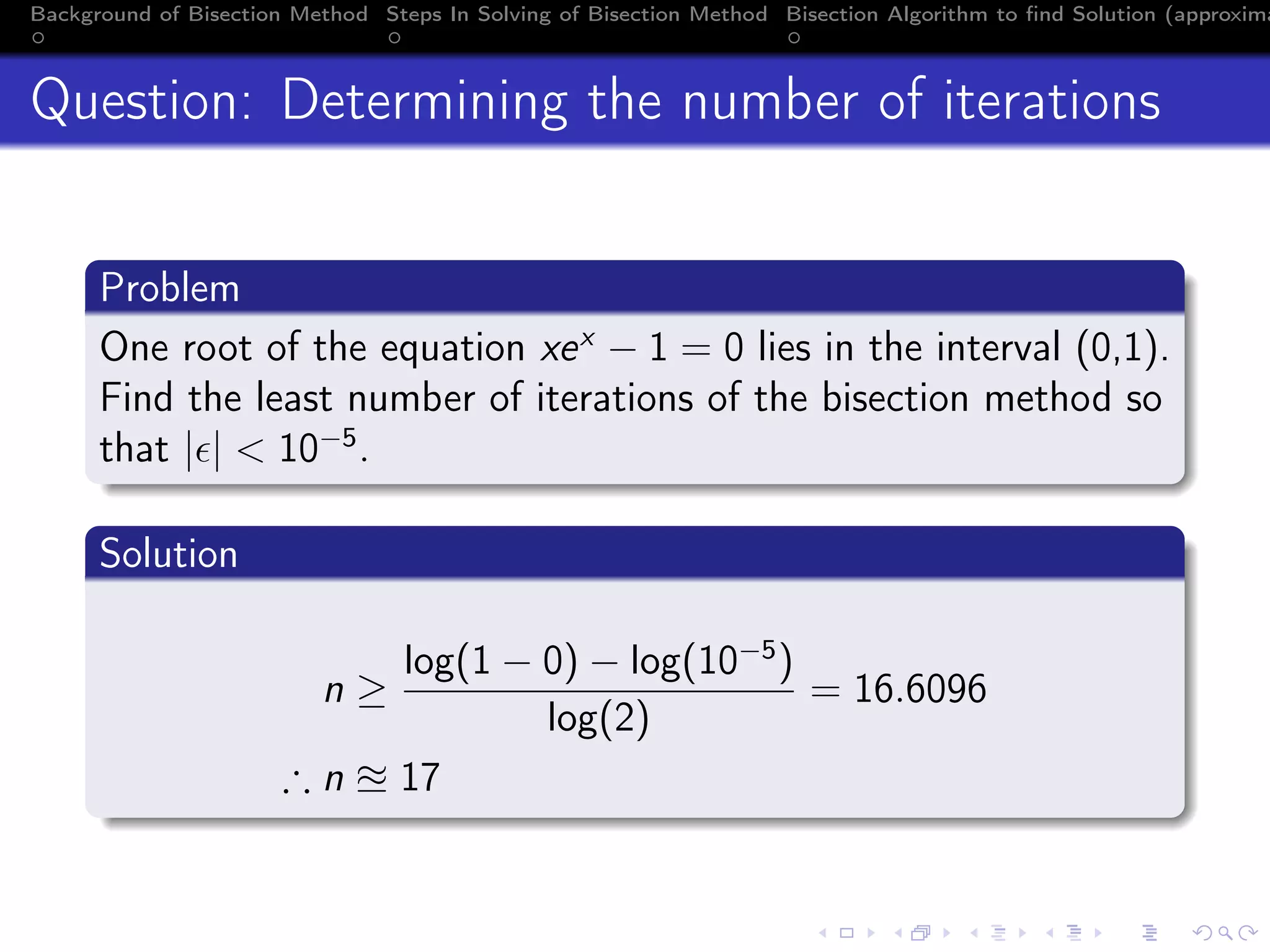 Background of Bisection Method Steps In Solving of Bisection Method Bisection Algorithm to find Solution (approxima

Question: Determining the number of iterations

Problem

One root of the equation $xe^x - 1 = 0$ lies in the interval (0,1). Find the least number of iterations of the bisection method so that $|\epsilon| < 10^{-5}$.

Solution

$n \geq \frac{\log(1-0) - \log(10^{-5})}{\log(2)} = 16.6096$

$\therefore n \approxeq 17$